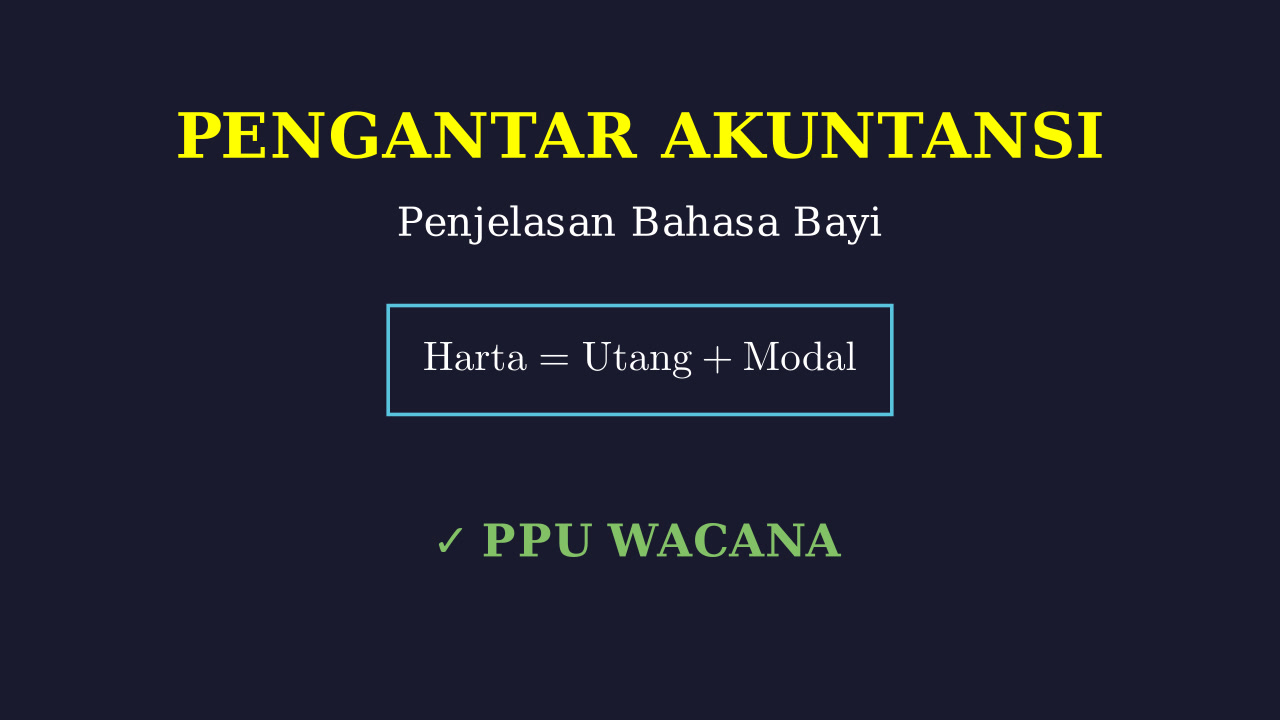 PENGANTAR AKUNTANSI

Penjelasan Bahasa Bayi

$\text{Harta} = \text{Utang} + \text{Modal}$

✓ PPU WACANA